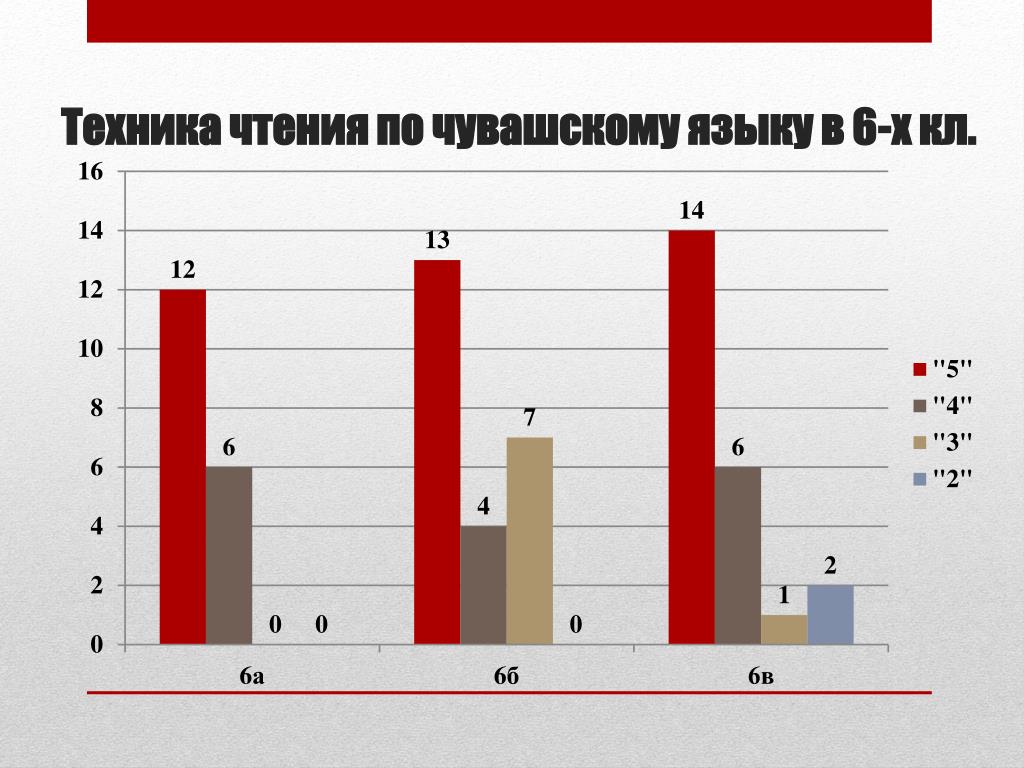 Техника чтения по чувашскому языку в 6-х кл.

16
14
12
10
8
6
4
2
0

12
6
0 0
13
4
7
0
14
6
1
2

6а
6б
6в

"5"
"4"
"3"
"2"